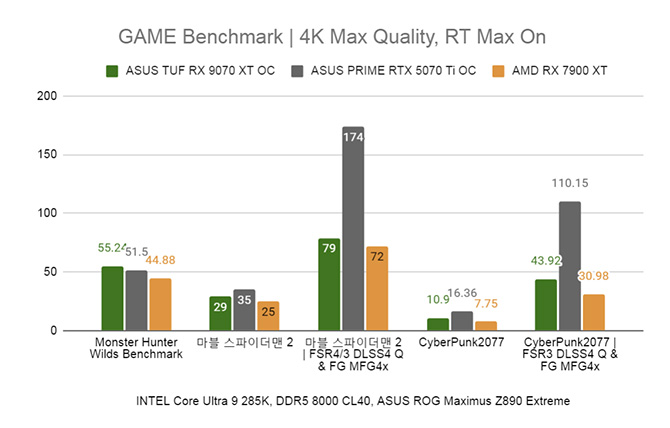 GAME Benchmark | 4K Max Quality, RT Max On

ASUS TUF RX 9070 XT OC
ASUS PRIME RTX 5070 Ti OC
AMD RX 7900 XT

200
150
100
50
0

55.24
51.5
44.88
29
35
25
79
174
72
10.9
16.36
7.75
43.92
110.15
30.98

Monster Hunter Wilds Benchmark
마블 스파이더맨 2
마블 스파이더맨 2 | FSR4/3 DLSS4 Q & FG MFG4x
CyberPunk2077
CyberPunk2077 | FSR3 DLSS4 Q & FG MFG4x

INTEL Core Ultra 9 285K, DDR5 8000 CL40, ASUS ROG Maximus Z890 Extreme